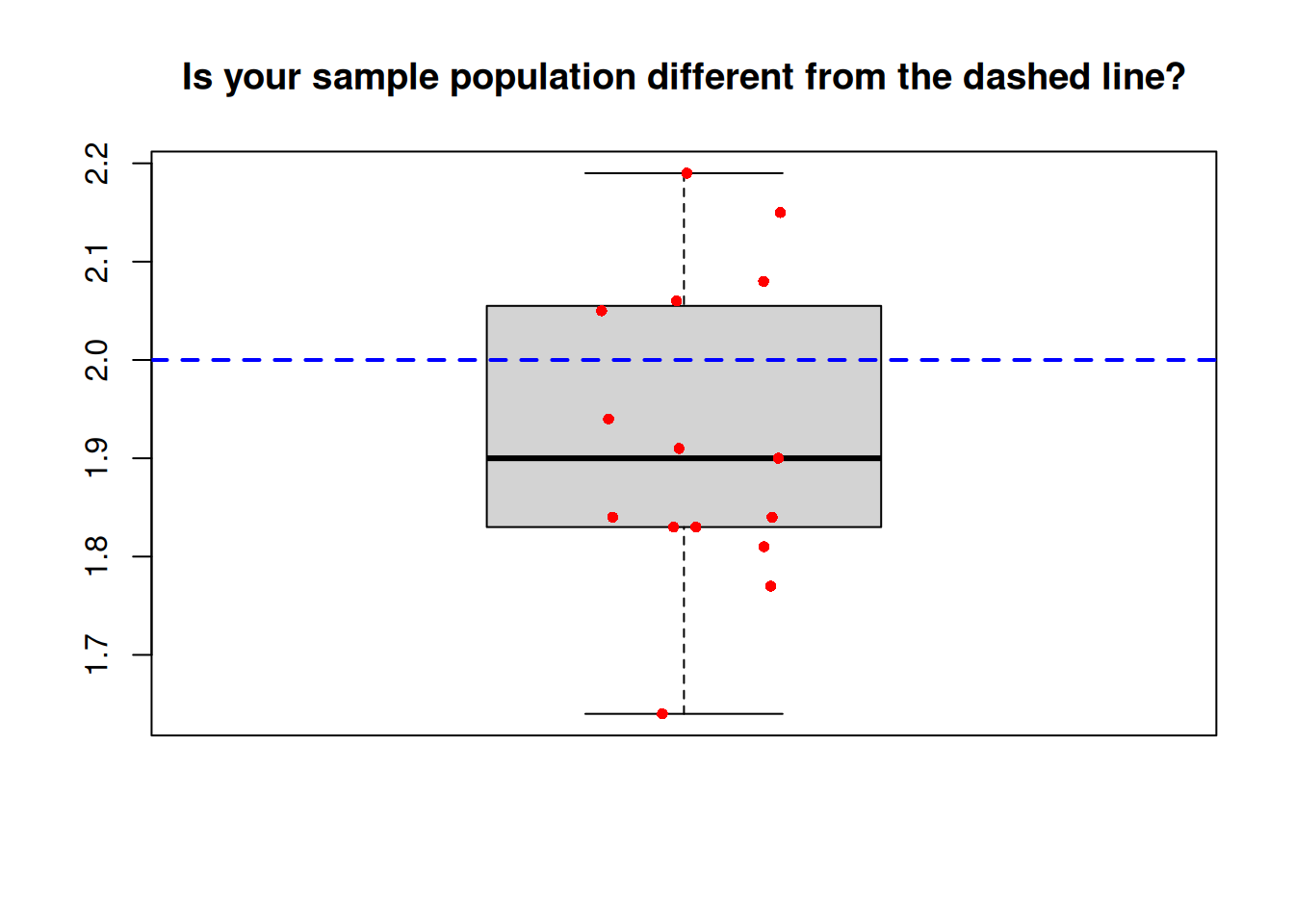 Is your sample population different from the dashed line?

2.2
2.1
2.0
1.9
1.8
1.7